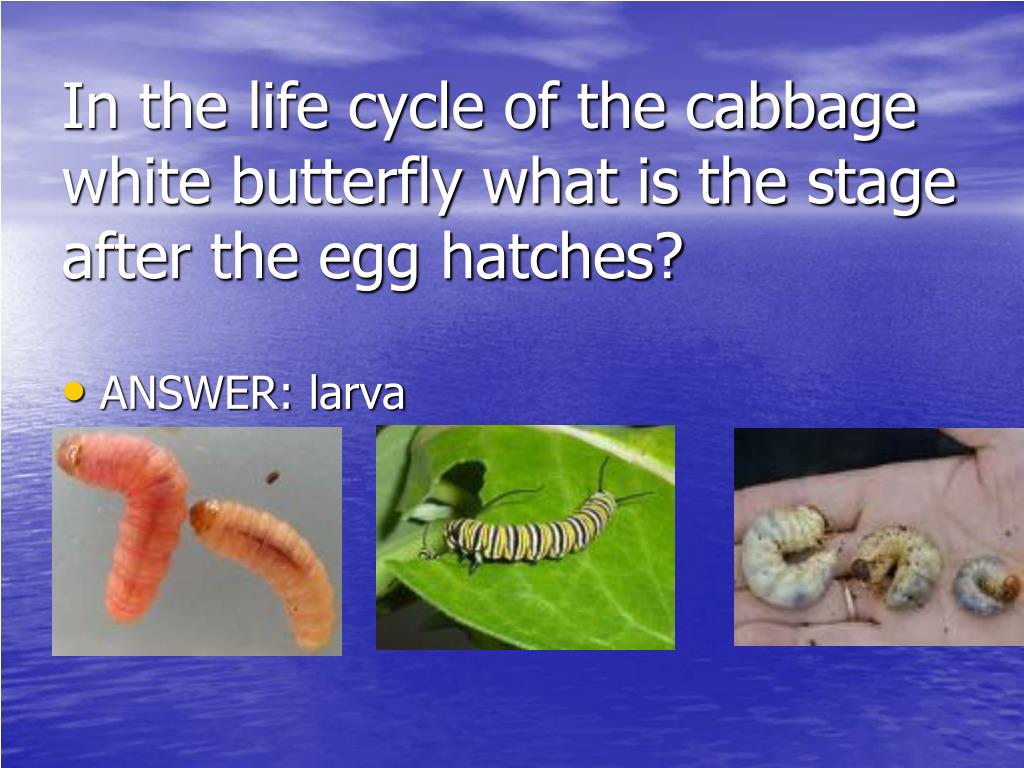 In the life cycle of the cabbage white butterfly what is the stage after the egg hatches?

• ANSWER: larva